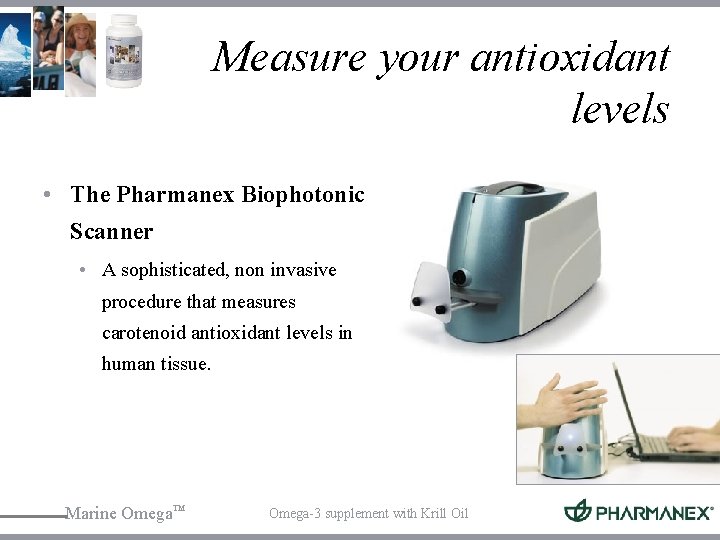 Measure your antioxidant levels

• The Pharmanex Biophotonic Scanner

• A sophisticated, non invasive procedure that measures carotenoid antioxidant levels in human tissue.

Marine Omega™

Omega-3 supplement with Krill Oil

PHARMANEX®